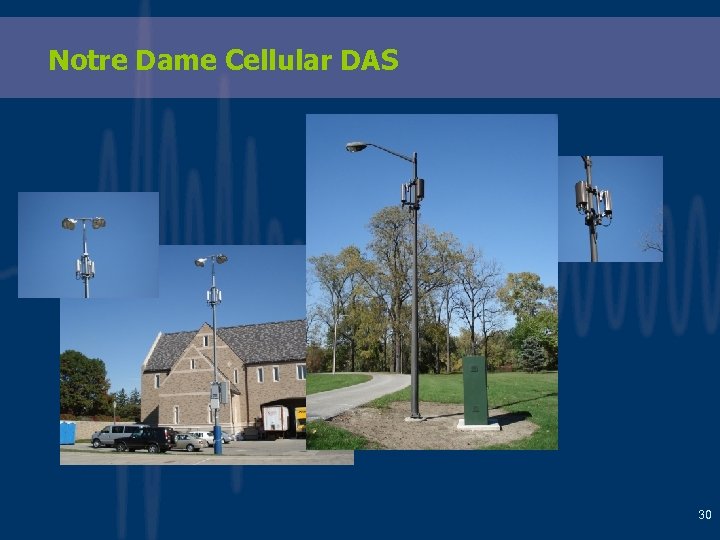 Notre Dame Cellular DAS

30